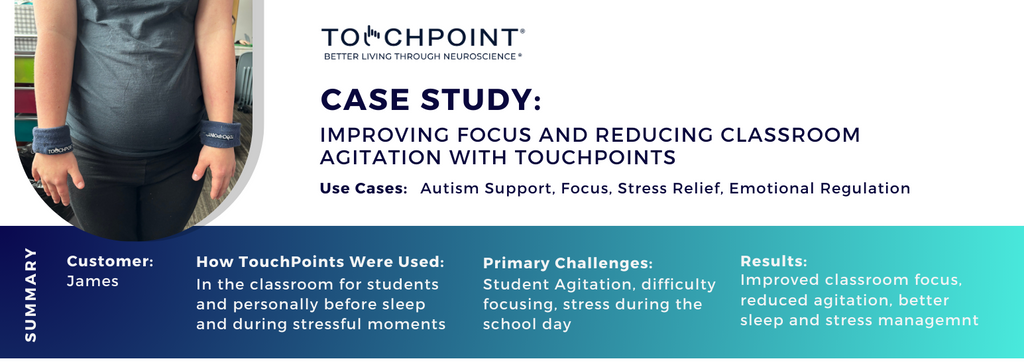 TOUCHPOINT®
BETTER LIVING THROUGH NEUROSCIENCE®

CASE STUDY:

IMPROVING FOCUS AND REDUCING CLASSROOM AGITATION WITH TOUCHPOINTS

Use Cases: Autism Support, Focus, Stress Relief, Emotional Regulation

SUMMARY

Customer:
James

How TouchPoints Were Used:
In the classroom for students and personally before sleep and during stressful moments

Primary Challenges:
Student Agitation, difficulty focusing, stress during the school day

Results:
Improved classroom focus, reduced agitation, better sleep and stress managemnt